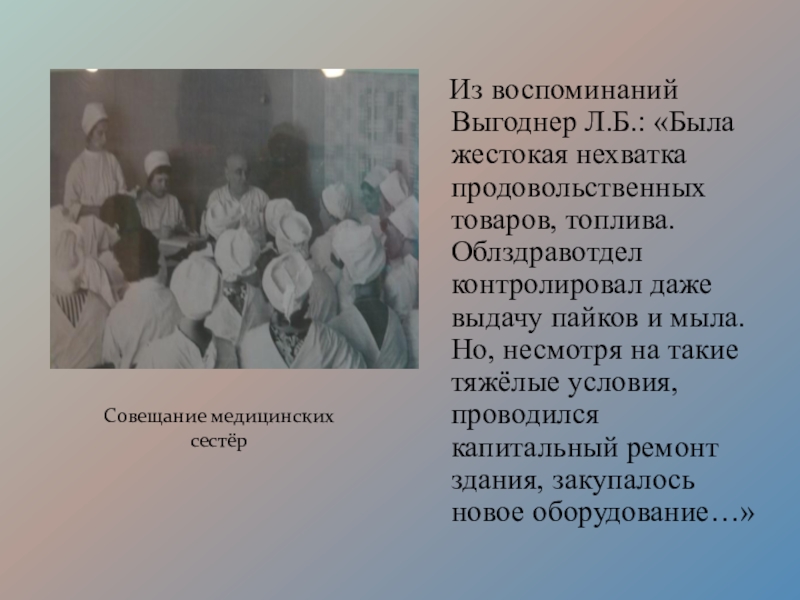 Совещание медицинских сестёр

Из воспоминаний Выгоднер Л.Б.: «Была жестокая нехватка продовольственных товаров, топлива. Облздравотдел контролировал даже выдачу пайков и мыла. Но, несмотря на такие тяжёлые условия, проводился капитальный ремонт здания, закупалось новое оборудование…»